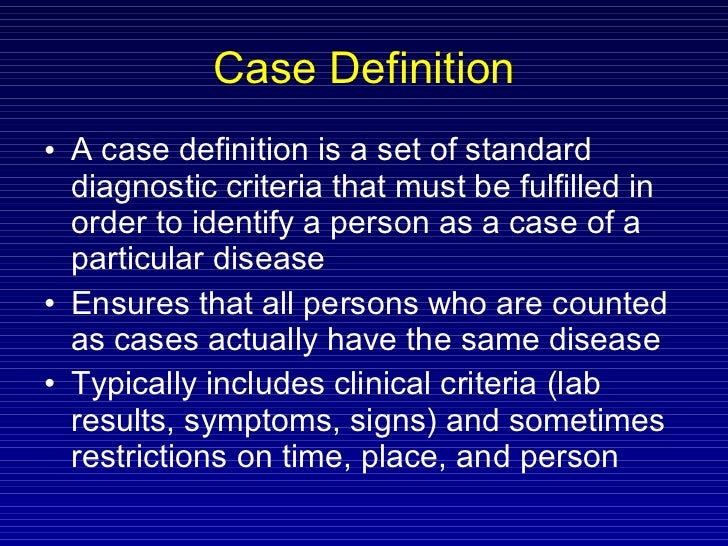 Case Definition

• A case definition is a set of standard diagnostic criteria that must be fulfilled in order to identify a person as a case of a particular disease

• Ensures that all persons who are counted as cases actually have the same disease

• Typically includes clinical criteria (lab results, symptoms, signs) and sometimes restrictions on time, place, and person